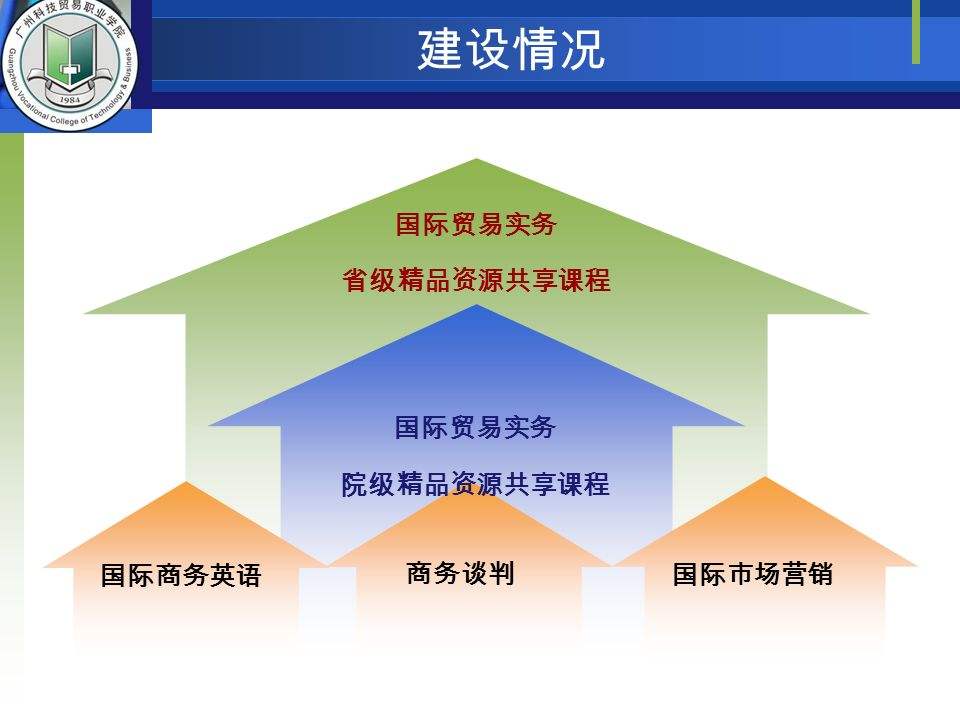 广州科技贸易职业学院
Guangzhou Vocational College of Technology & Business
1984

建设情况

国际贸易实务
省级精品资源共享课程

国际贸易实务
院级精品资源共享课程

国际商务英语

商务谈判

国际市场营销